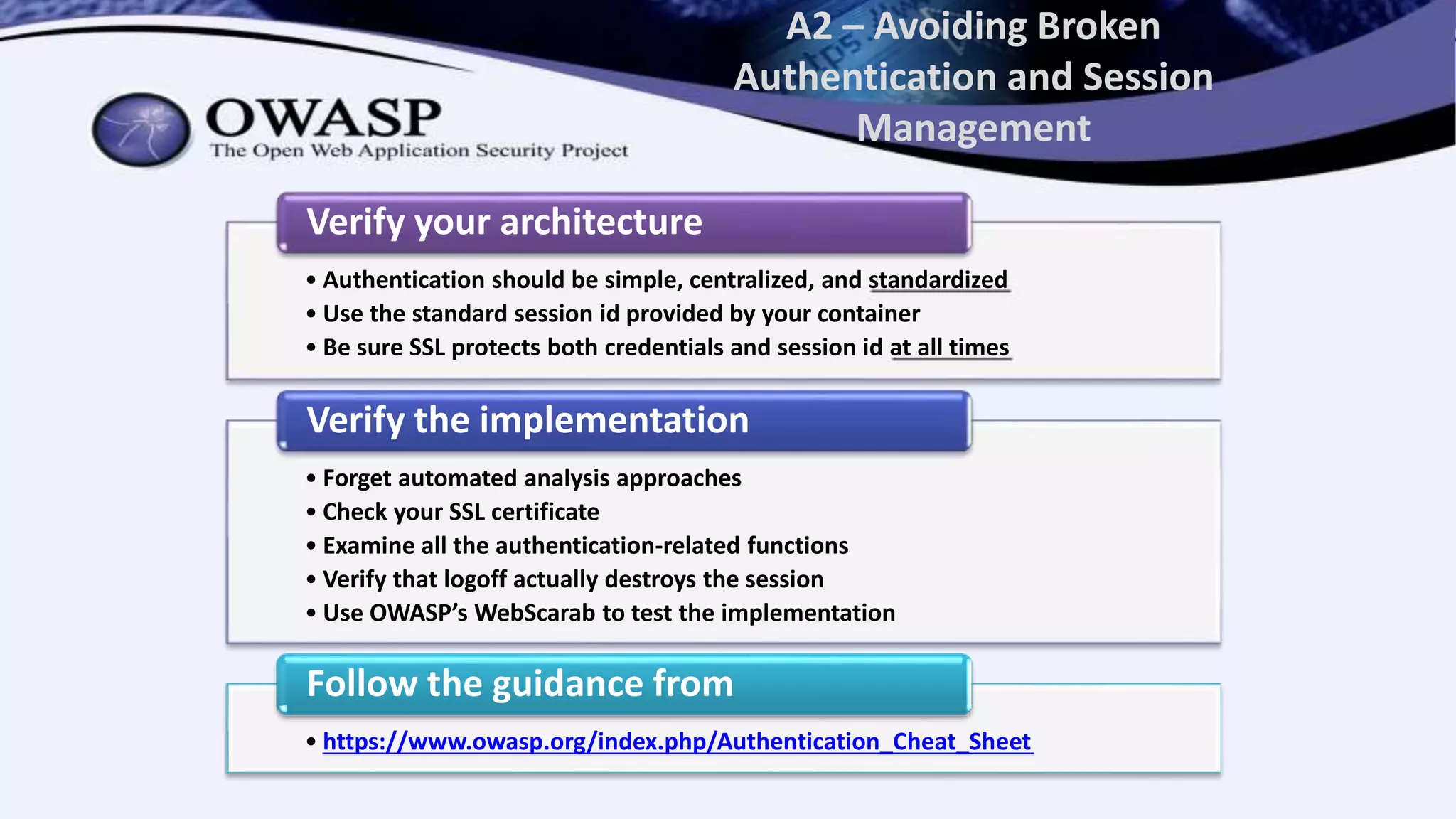 A2 – Avoiding Broken Authentication and Session Management

OWASP
The Open Web Application Security Project

Verify your architecture

• Authentication should be simple, centralized, and standardized
• Use the standard session id provided by your container
• Be sure SSL protects both credentials and session id at all times

Verify the implementation

• Forget automated analysis approaches
• Check your SSL certificate
• Examine all the authentication-related functions
• Verify that logoff actually destroys the session
• Use OWASP's WebScarab to test the implementation

Follow the guidance from

• https://www.owasp.org/index.php/Authentication_Cheat_Sheet